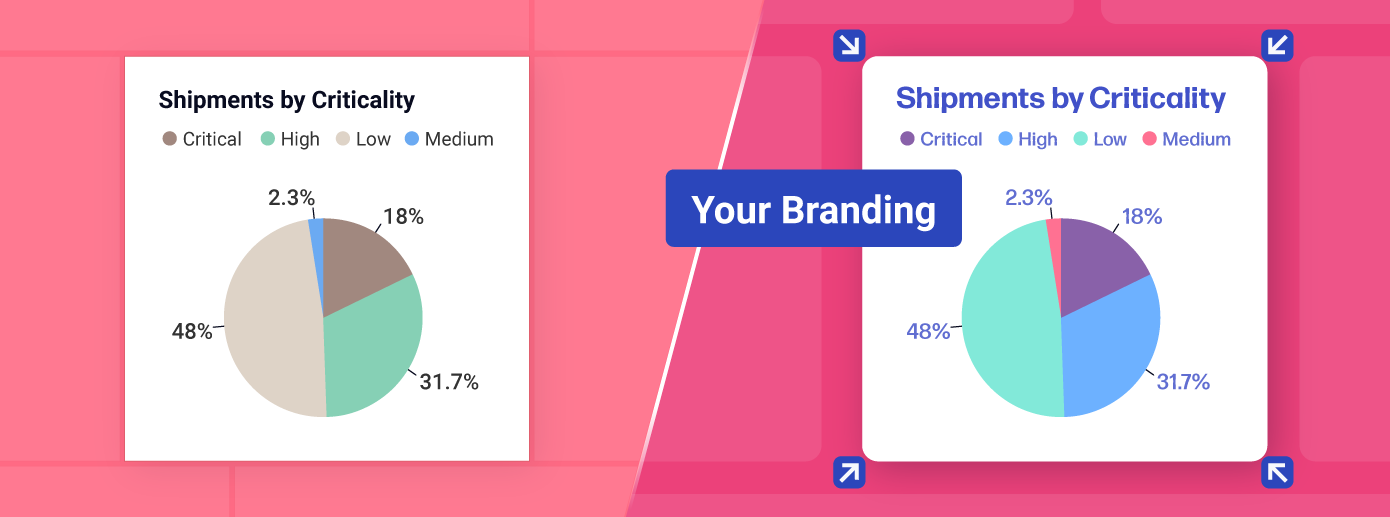 Shipments by Criticality

Critical High Low Medium

2.3%
18%
48%
31.7%

Your Branding

Shipments by Criticality

Critical High Low Medium

2.3%
18%
48%
31.7%